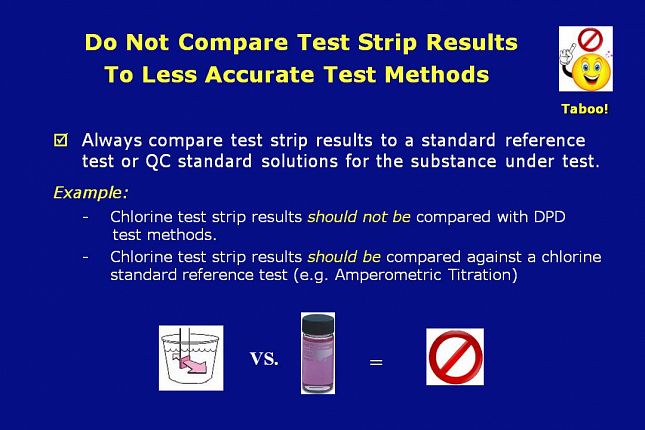 Do Not Compare Test Strip Results To Less Accurate Test Methods

Taboo!

☑ Always compare test strip results to a standard reference test or QC standard solutions for the substance under test.

Example:

- Chlorine test strip results should not be compared with DPD test methods.
- Chlorine test strip results should be compared against a chlorine standard reference test (e.g. Amperometric Titration)

VS. =